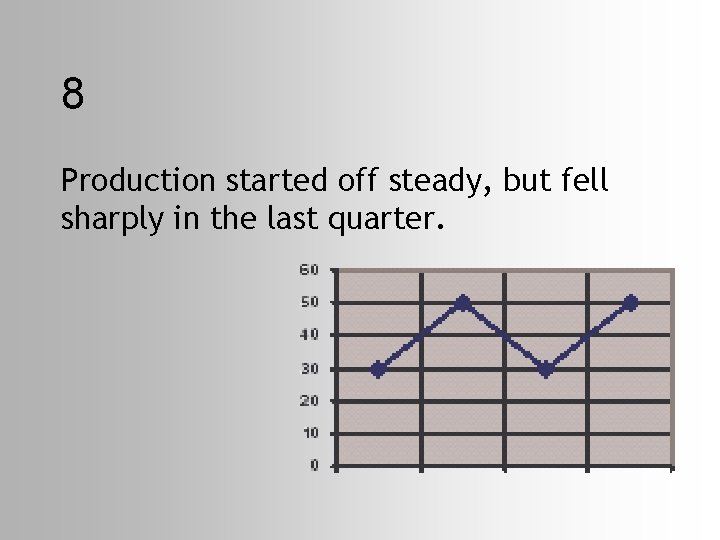 8

Production started off steady, but fell sharply in the last quarter.

60
50
40
30
20
10
0